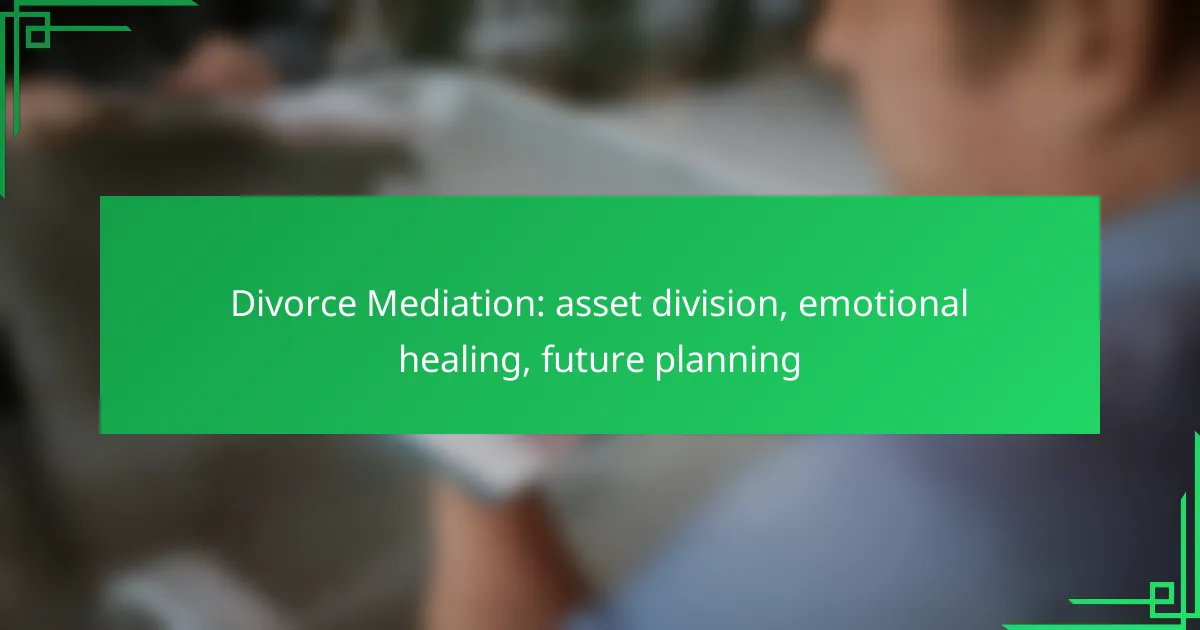 Divorce Mediation: asset division, emotional healing, future planning